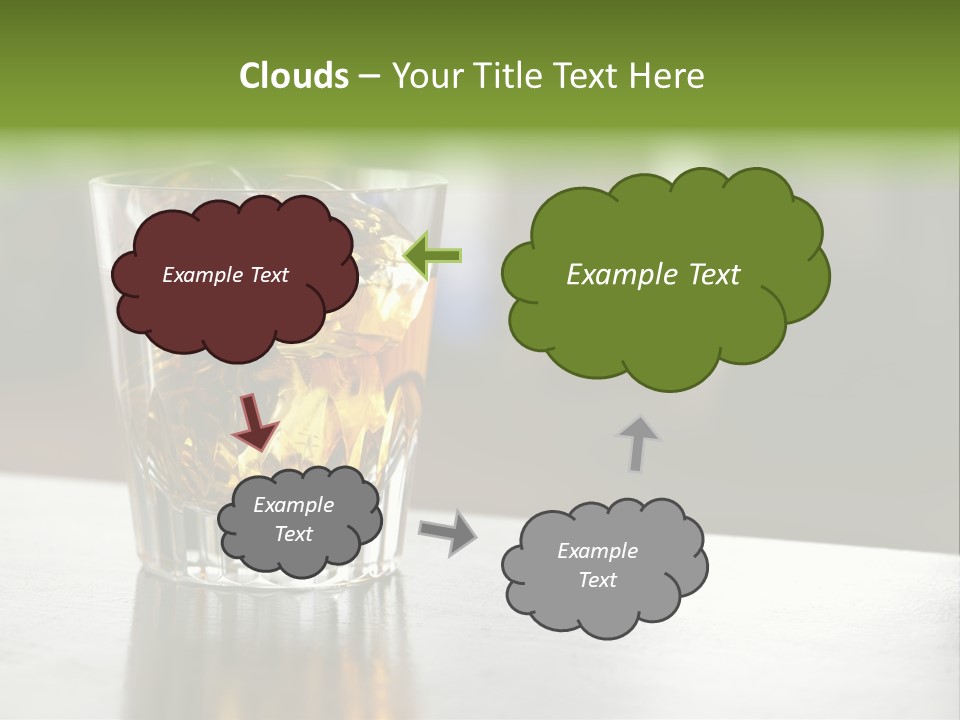 Clouds – Your Title Text Here

Example Text

Example Text

Example Text

Example Text